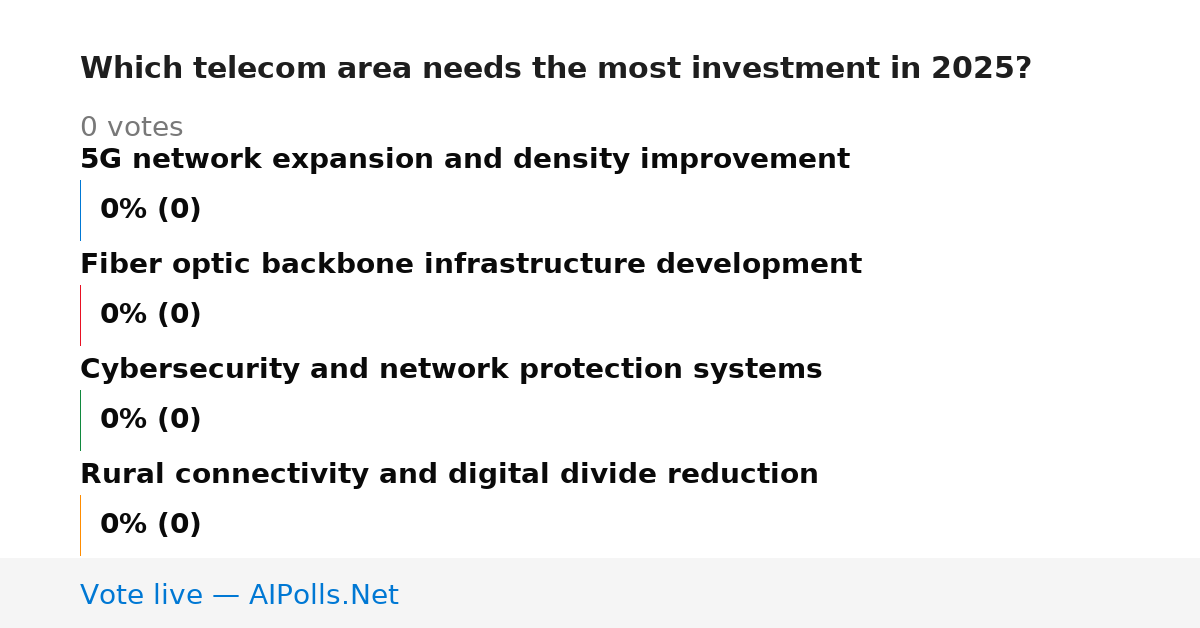 Which telecom area needs the most investment in 2025?

0 votes

5G network expansion and density improvement

0% (0)

Fiber optic backbone infrastructure development

0% (0)

Cybersecurity and network protection systems

0% (0)

Rural connectivity and digital divide reduction

0% (0)

Vote live — AIPolls.Net